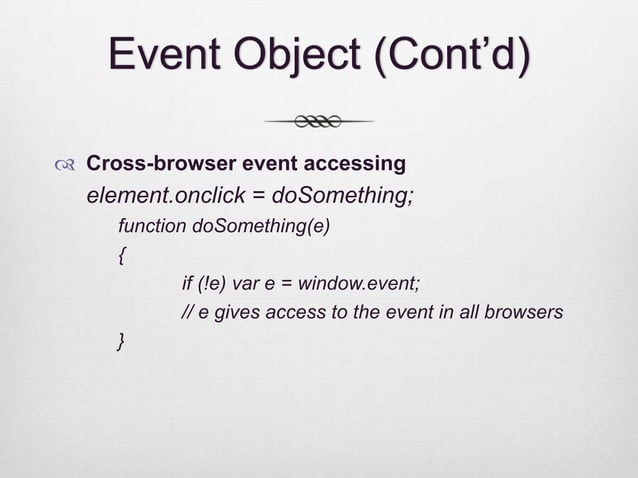 Event Object (Cont’d)

Cross-browser event accessing

element.onclick = doSomething;

function doSomething(e)

{

if (!e) var e = window.event;

// e gives access to the event in all browsers

}